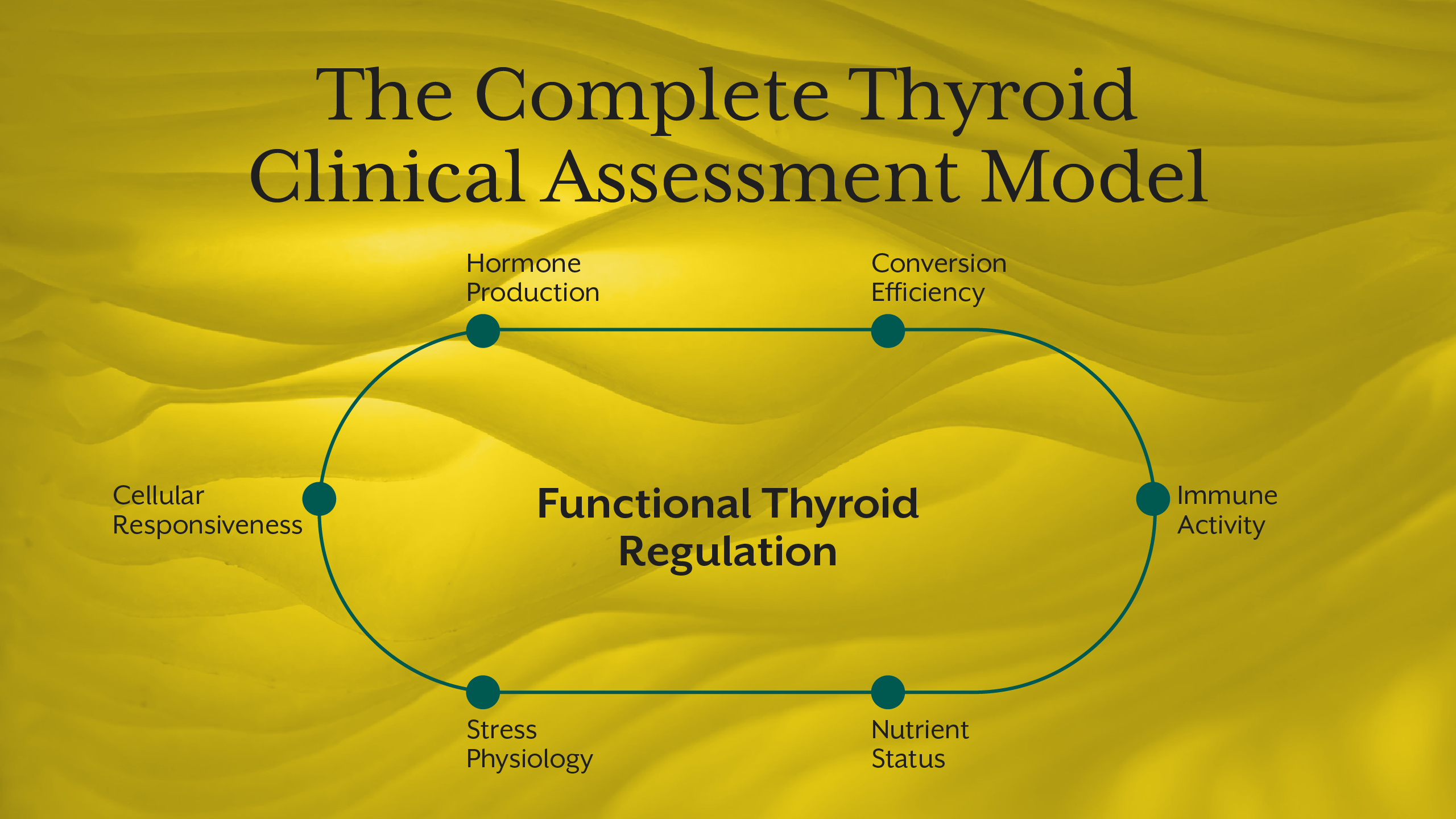 The Complete Thyroid Clinical Assessment Model

Hormone Production

Conversion Efficiency

Cellular Responsiveness

Functional Thyroid Regulation

Immune Activity

Stress Physiology

Nutrient Status